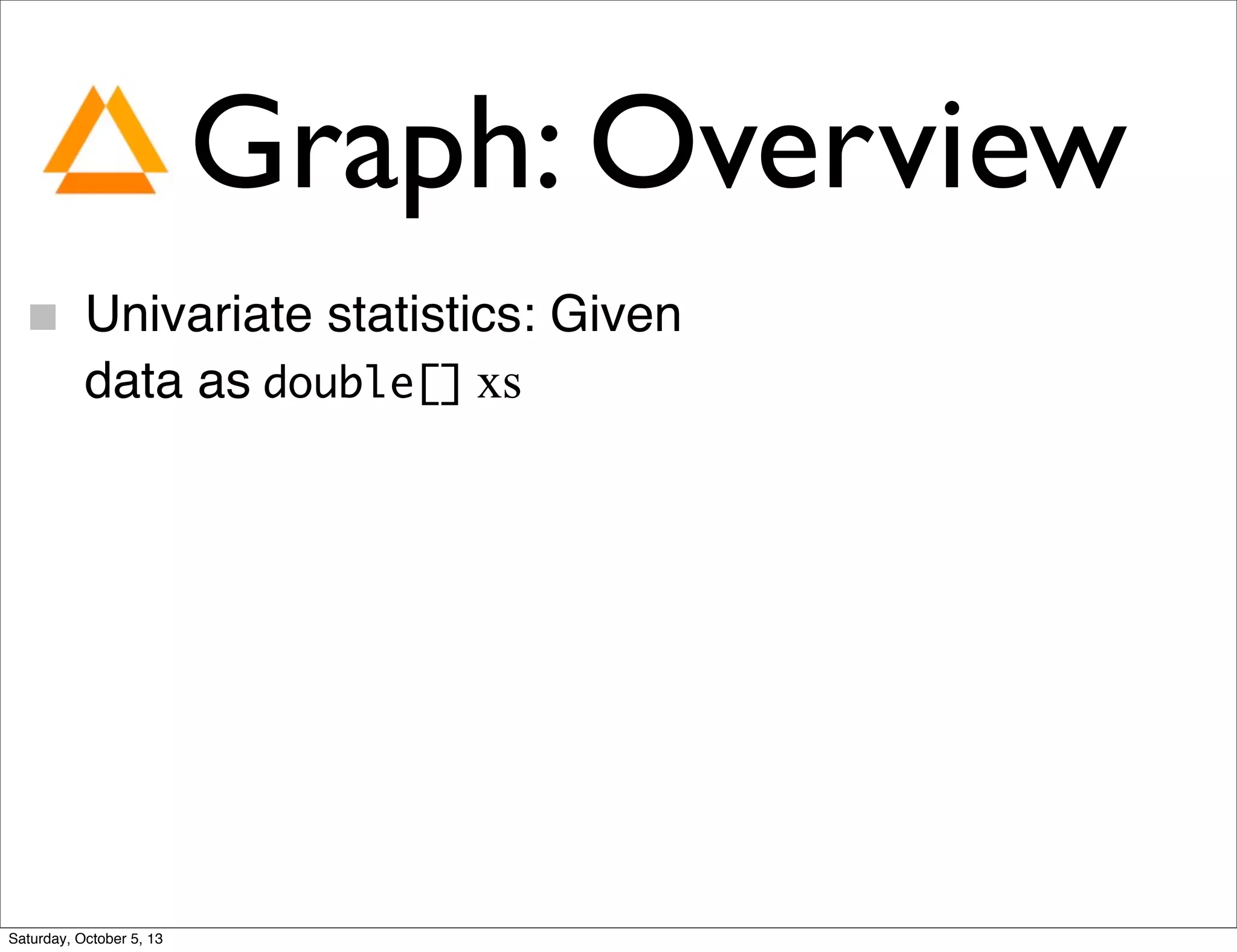 Graph: Overview

Univariate statistics: Given data as double[] xs

Saturday, October 5, 13